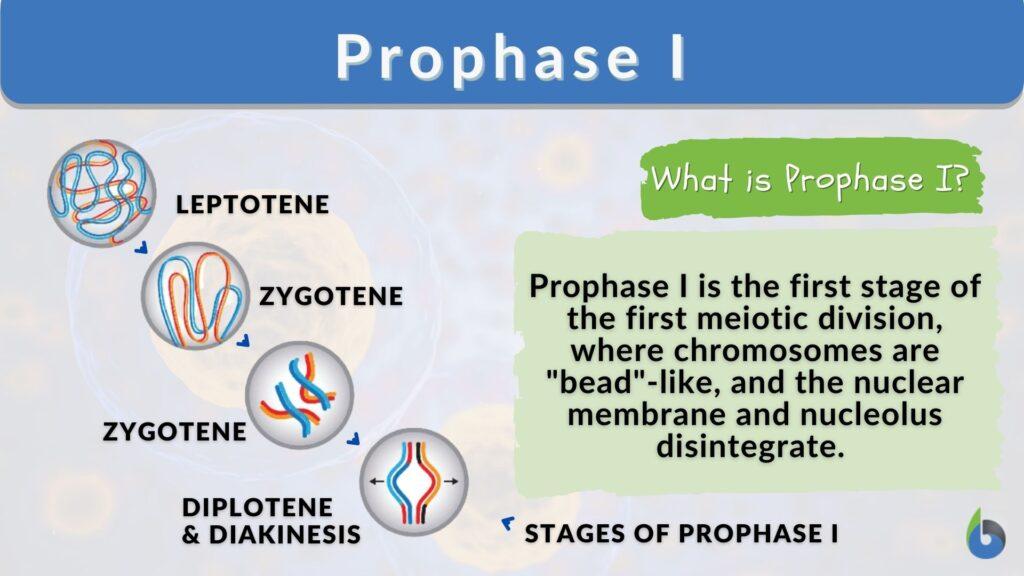 Prophase I

LEPTOTENE

ZYGOTENE

ZYGOTENE

DIPLOTENE & DIAKINESIS

What is Prophase I?

Prophase I is the first stage of the first meiotic division, where chromosomes are "bead"-like, and the nuclear membrane and nucleolus disintegrate.

STAGES OF PROPHASE I